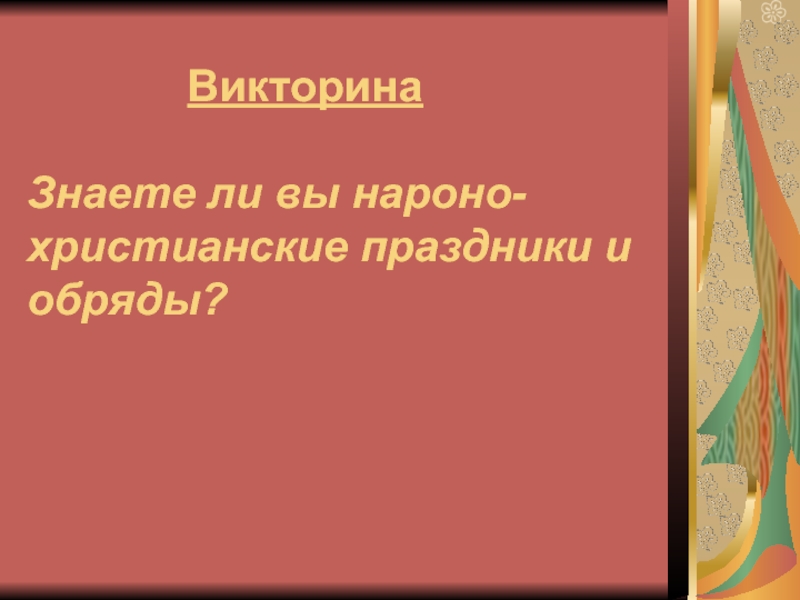 Викторина

Знаете ли вы нароно-христианские праздники и обряды?